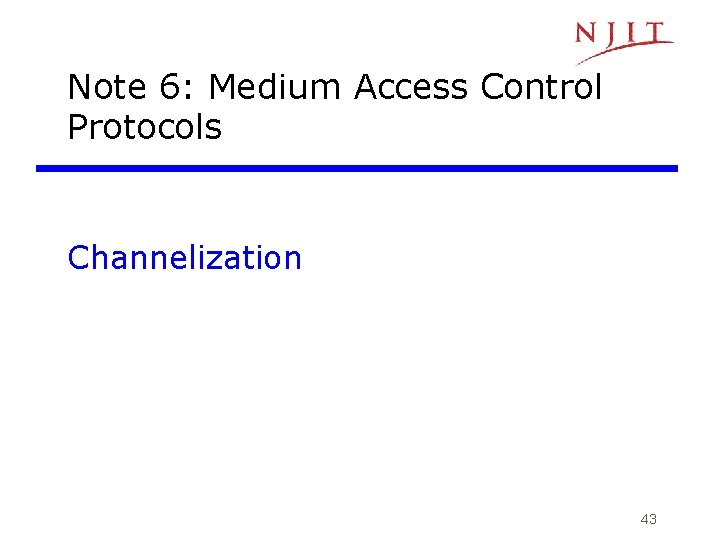 NJIT

Note 6: Medium Access Control Protocols

Channelization

43